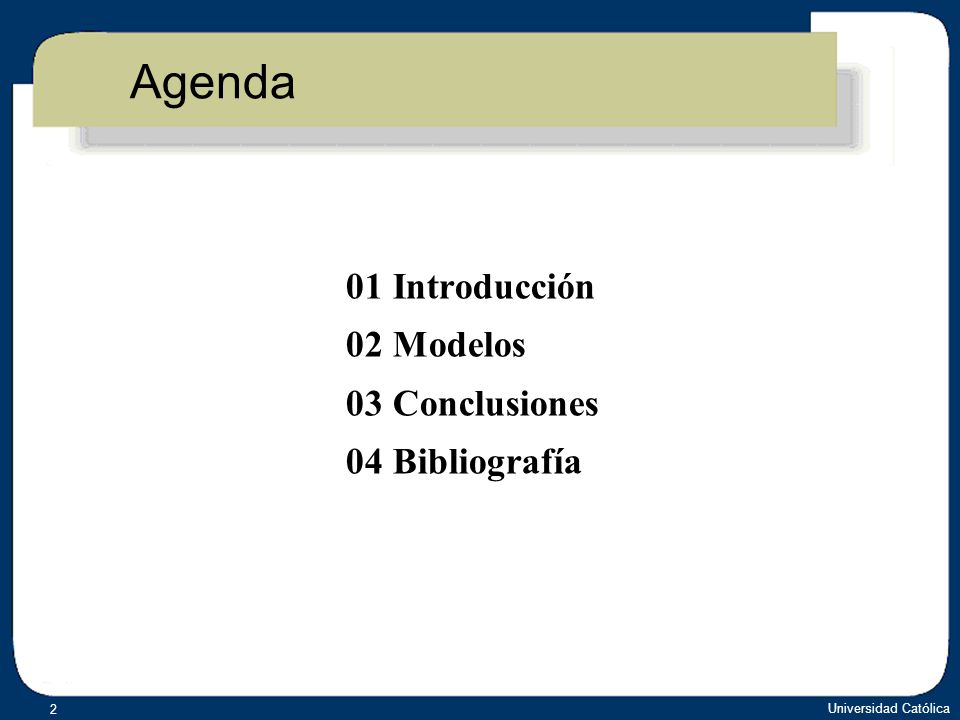 Agenda

01 Introducción

02 Modelos

03 Conclusiones

04 Bibliografía

2

Universidad Católica